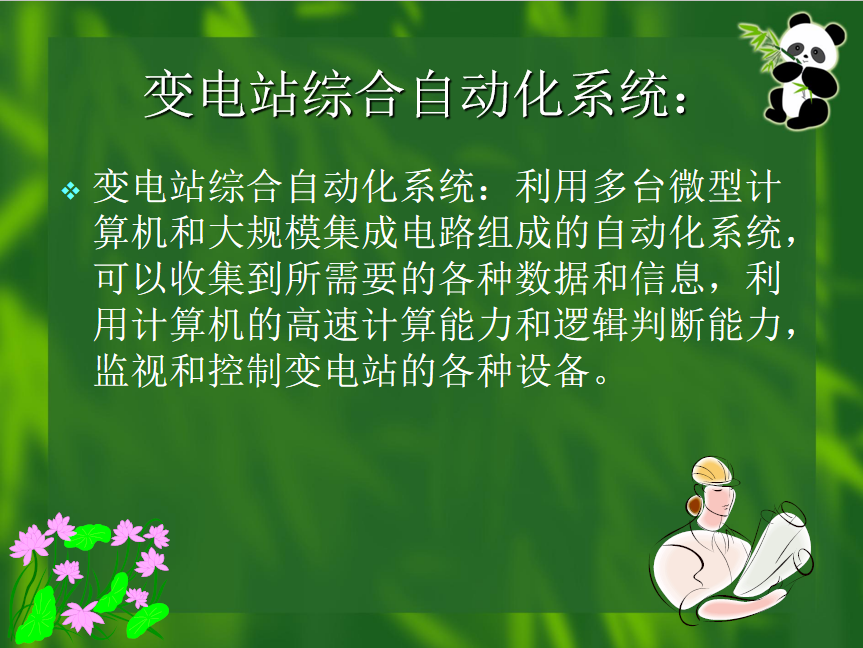 变电站综合自动化系统：

❖ 变电站综合自动化系统：利用多台微型计算机和大规模集成电路组成的自动化系统，可以收集到所需要的各种数据和信息，利用计算机的高速计算能力和逻辑判断能力，监视和控制变电站的各种设备。